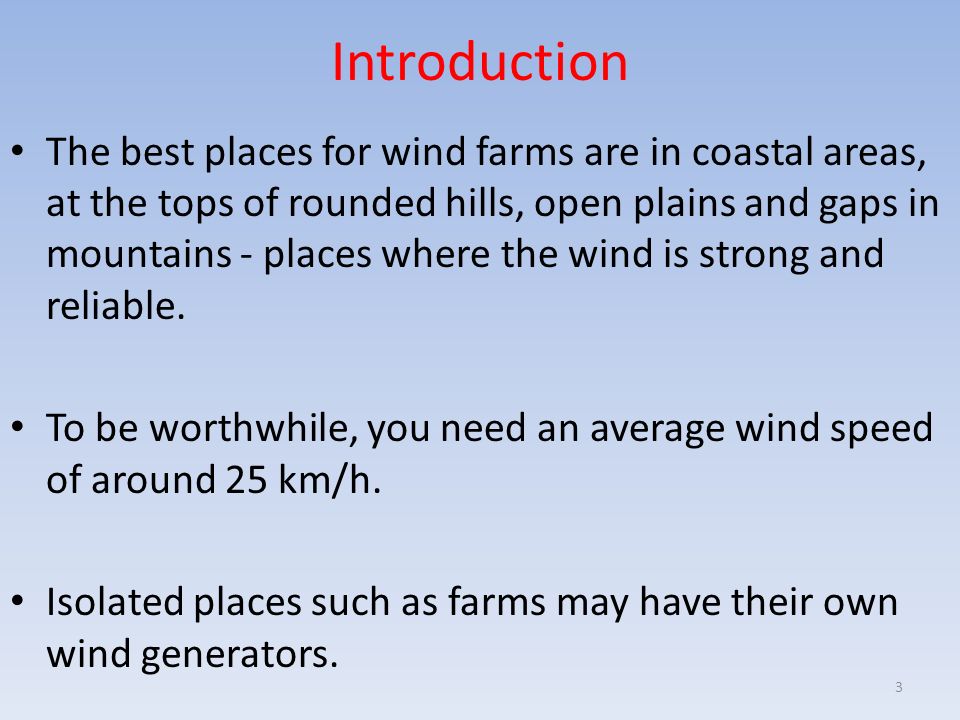 Introduction

• The best places for wind farms are in coastal areas, at the tops of rounded hills, open plains and gaps in mountains - places where the wind is strong and reliable.

• To be worthwhile, you need an average wind speed of around 25 km/h.

• Isolated places such as farms may have their own wind generators.

3